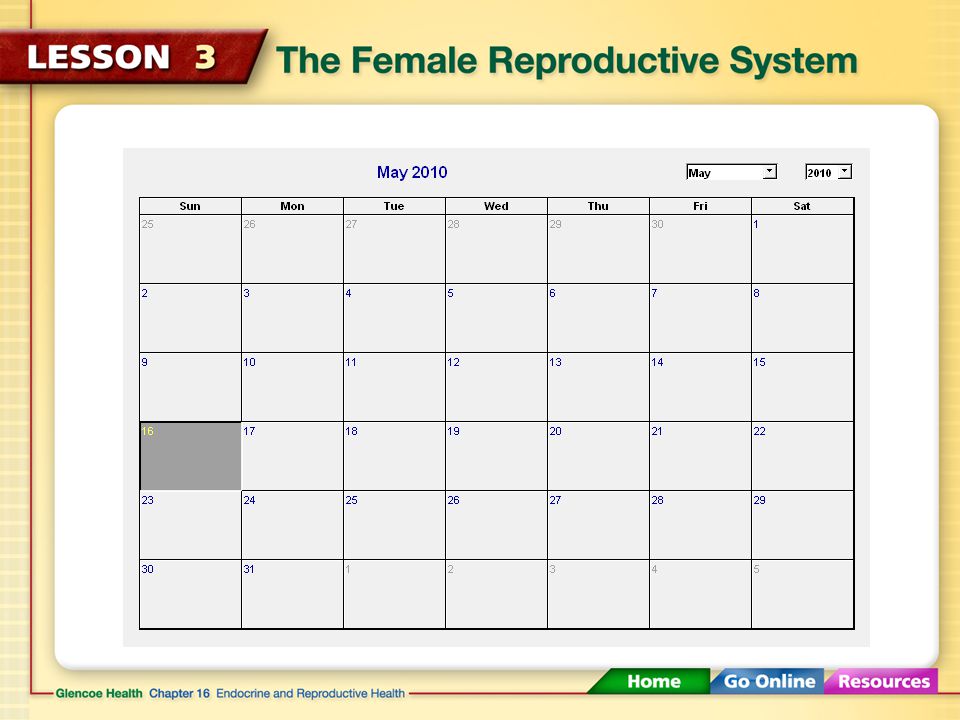 LESSON 3 The Female Reproductive System

May 2010

May

2010

| Sun | Mon | Tue | Wed | Thu | Fri | Sat |
|---|---|---|---|---|---|---|
| 25 | 26 | 27 | 28 | 29 | 30 | 1 |
| 2 | 3 | 4 | 5 | 6 | 7 | 8 |
| 9 | 10 | 11 | 12 | 13 | 14 | 15 |
| 16 | 17 | 18 | 19 | 20 | 21 | 22 |
| 23 | 24 | 25 | 26 | 27 | 28 | 29 |
| 30 | 31 | 1 | 2 | 3 | 4 | 5 |

Glencoe Health Chapter 16 Endocrine and Reproductive Health

Home Go Online Resources